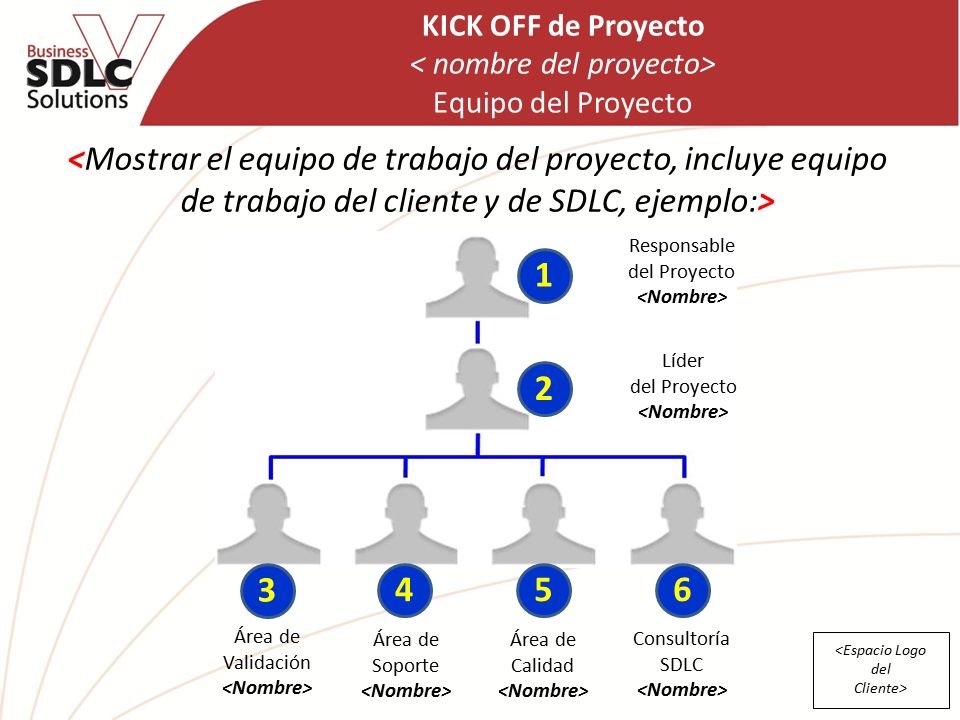 Business
SDLC
Solutions

KICK OFF de Proyecto
< nombre del proyecto>
Equipo del Proyecto

<Mostrar el equipo de trabajo del proyecto, incluye equipo de trabajo del cliente y de SDLC, ejemplo:>

1
Responsable del Proyecto
<Nombre>

2
Líder del Proyecto
<Nombre>

3
Área de Validación
<Nombre>

4
Área de Soporte
<Nombre>

5
Área de Calidad
<Nombre>

6
Consultoría SDLC
<Nombre>

<Espacio Logo del Cliente>